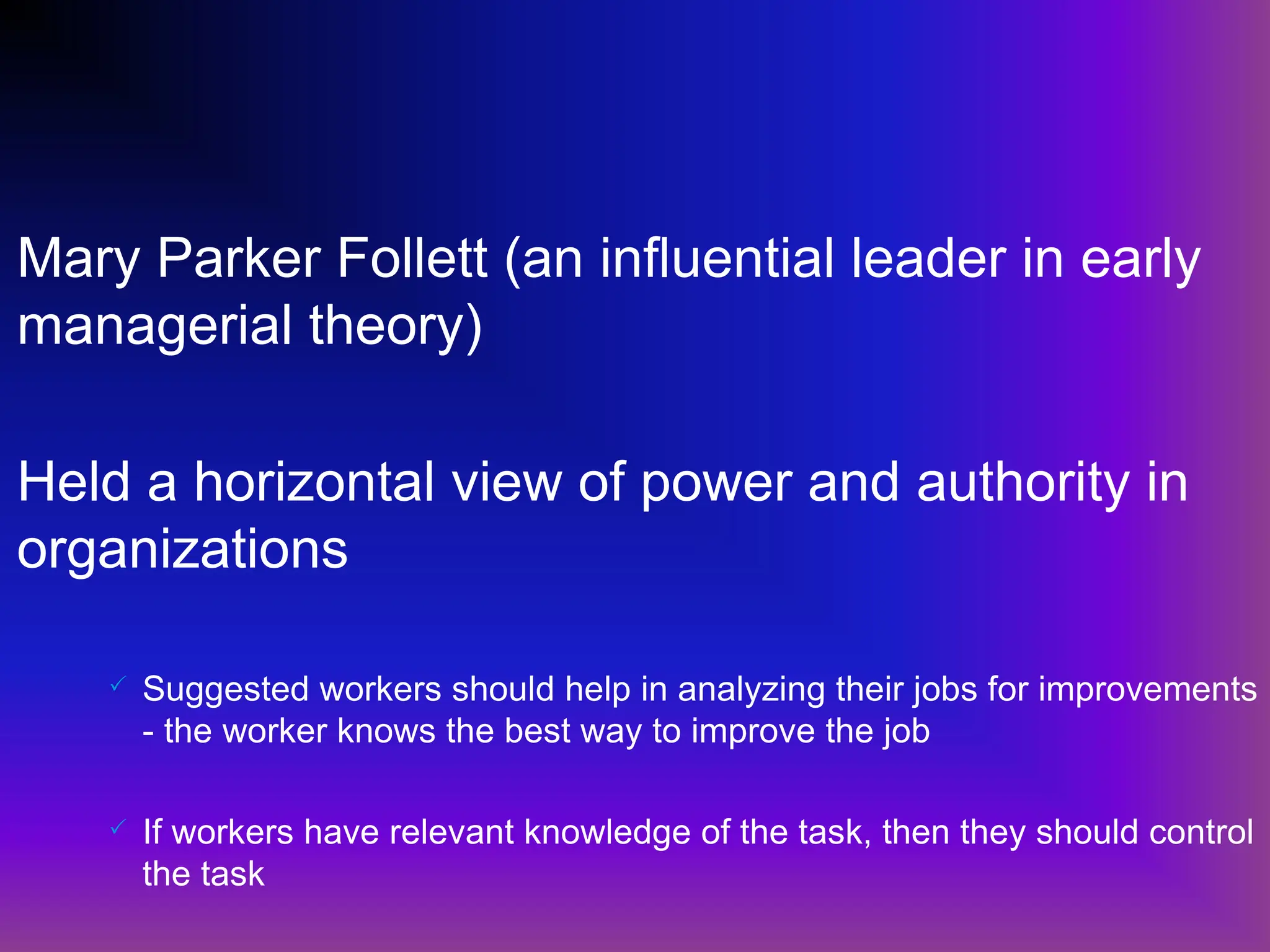 Mary Parker Follett (an influential leader in early managerial theory)

Held a horizontal view of power and authority in organizations

✓ Suggested workers should help in analyzing their jobs for improvements - the worker knows the best way to improve the job

✓ If workers have relevant knowledge of the task, then they should control the task